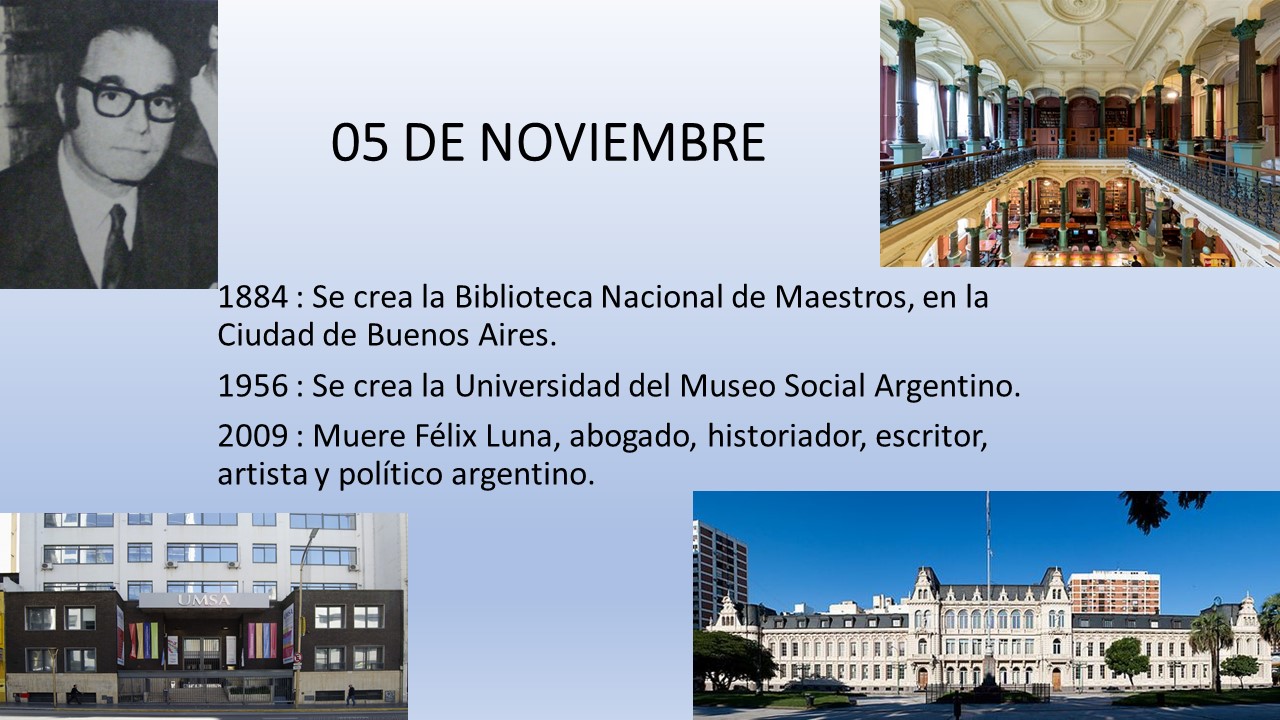 05 DE NOVIEMBRE

1884 : Se crea la Biblioteca Nacional de Maestros, en la Ciudad de Buenos Aires.

1956 : Se crea la Universidad del Museo Social Argentino.

2009 : Muere Félix Luna, abogado, historiador, escritor, artista y político argentino.

UMSA